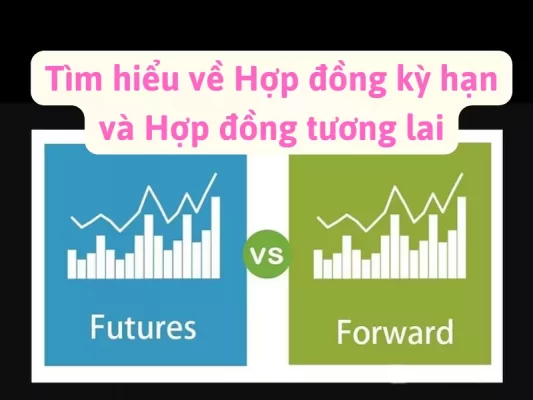 Tìm hiểu về Hợp đồng kỳ hạn và Hợp đồng tương lai

Futures

VS

Forward